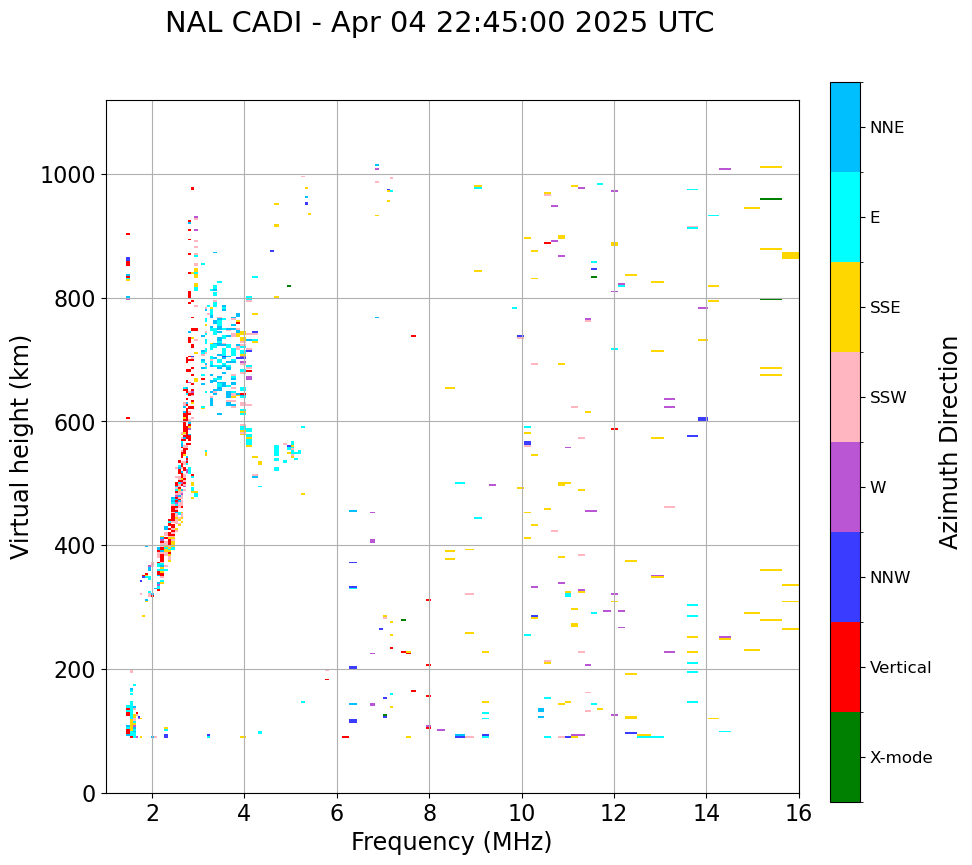 NAL CADI - Apr 04 22:45:00 2025 UTC

Virtual height (km)

1000
800
600
400
200
0

2
4
6
8
10
12
14
16

Frequency (MHz)

NNE
E
SSE
SSW
W
NNW
Vertical
X-mode

Azimuth Direction